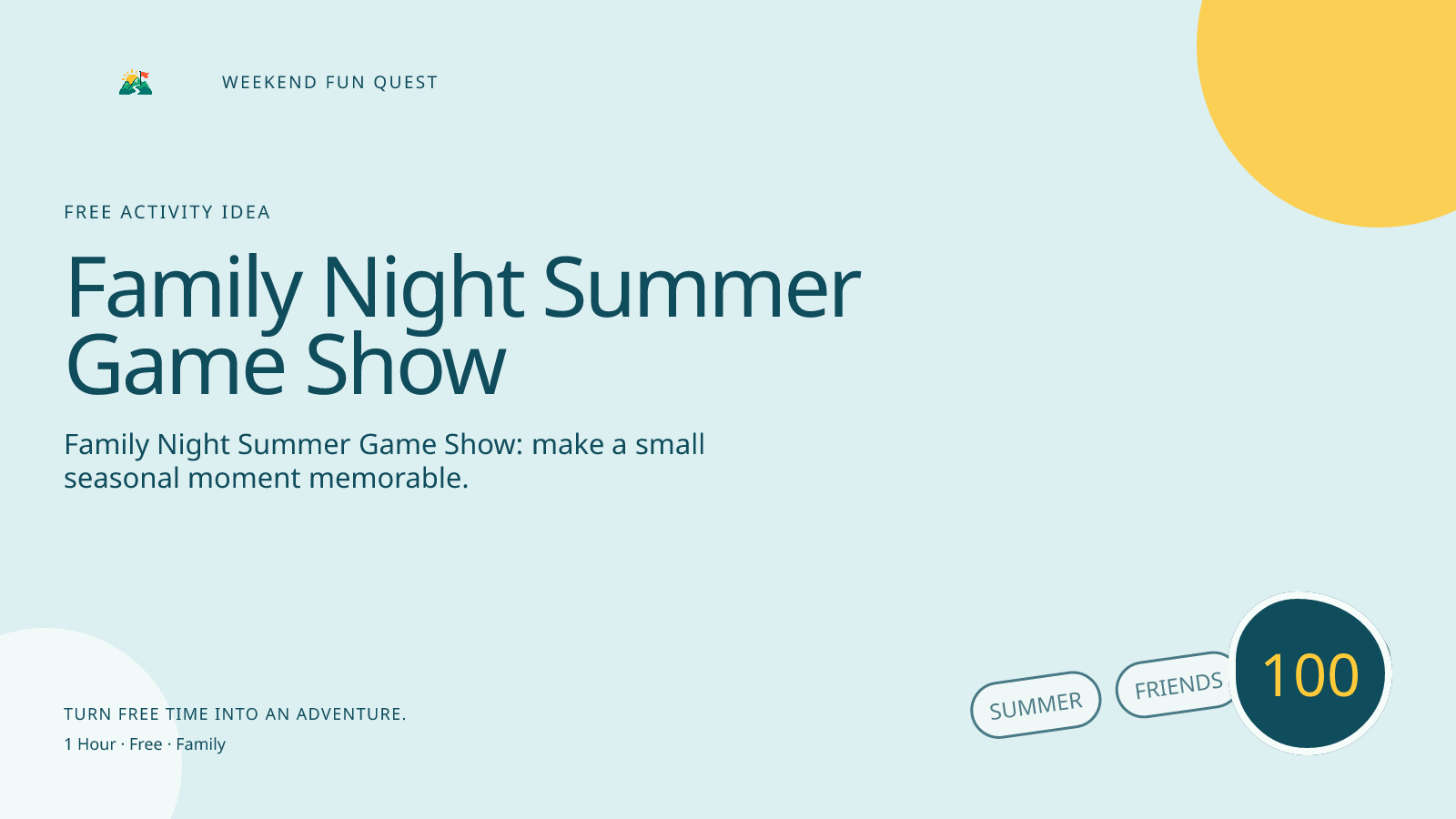 WEEKEND FUN QUEST

FREE ACTIVITY IDEA

Family Night Summer Game Show

Family Night Summer Game Show: make a small seasonal moment memorable.

TURN FREE TIME INTO AN ADVENTURE.

1 Hour · Free · Family

SUMMER

FRIENDS

100